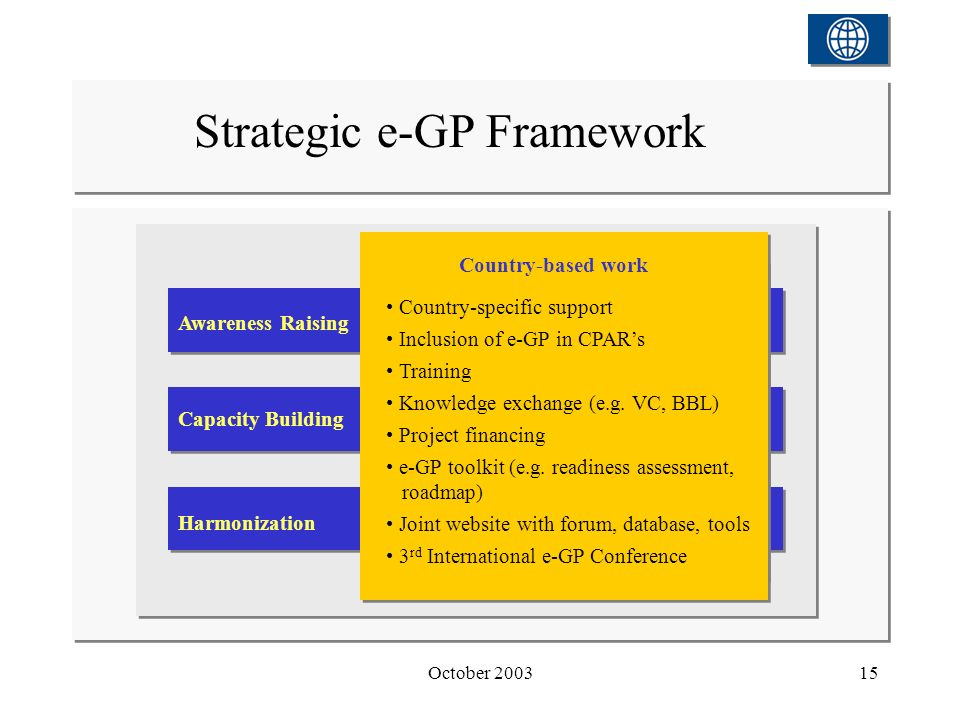 Strategic e-GP Framework

Awareness Raising

Capacity Building

Harmonization

Country-based work

• Country-specific support
• Inclusion of e-GP in CPAR's
• Training
• Knowledge exchange (e.g. VC, BBL)
• Project financing
• e-GP toolkit (e.g. readiness assessment, roadmap)
• Joint website with forum, database, tools
• 3$^{rd}$ International e-GP Conference

October 2003

15